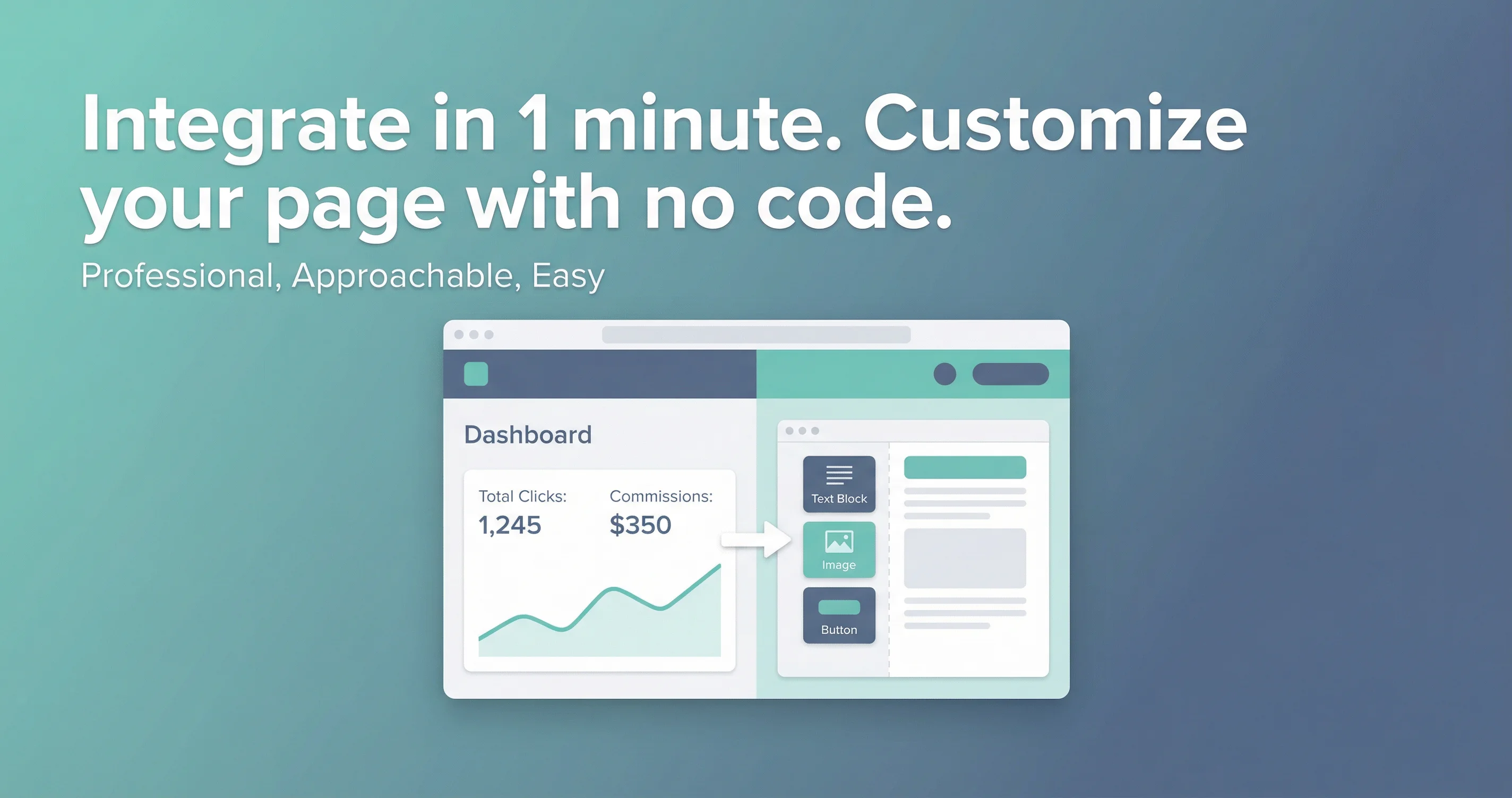 Integrate in 1 minute. Customize your page with no code.

Professional, Approachable, Easy

Dashboard

Total Clicks:
1,245

Commissions:
$350

Text Block

Image

Button